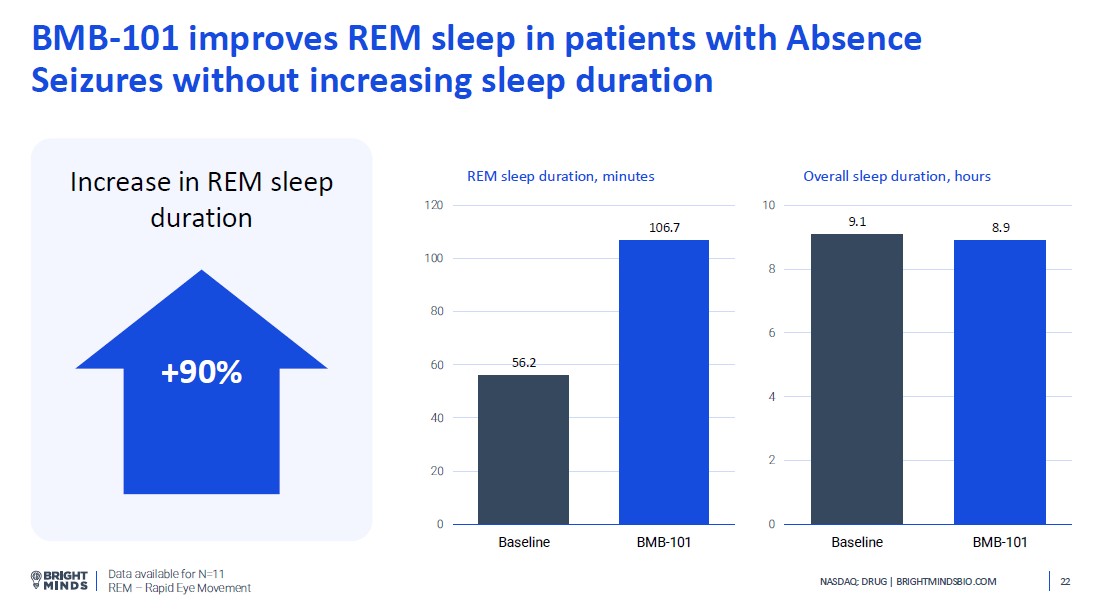 BMB-101 improves REM sleep in patients with Absence Seizures without increasing sleep duration

Increase in REM sleep duration

+90%

REM sleep duration, minutes

120
100
80
60
40
20
0

56.2
106.7

Baseline
BMB-101

Overall sleep duration, hours

10
8
6
4
2
0

9.1
8.9

Baseline
BMB-101

BRIGHT MINDS

Data available for N=11
REM – Rapid Eye Movement

NASDAQ: DRUG | BRIGHTMINDSBIO.COM

22